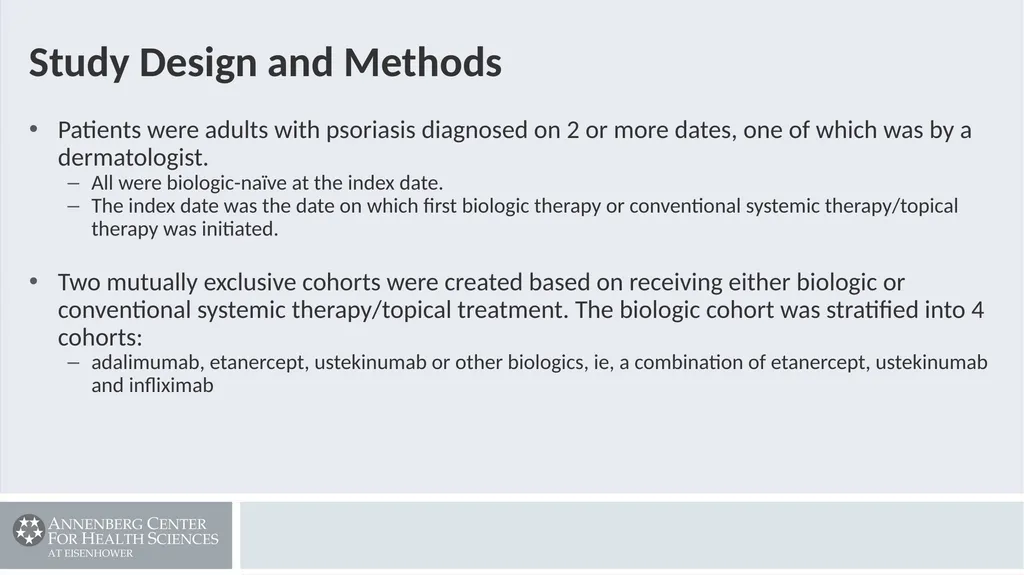 Study Design and Methods

• Patients were adults with psoriasis diagnosed on 2 or more dates, one of which was by a dermatologist.
– All were biologic-naïve at the index date.
– The index date was the date on which first biologic therapy or conventional systemic therapy/topical therapy was initiated.

• Two mutually exclusive cohorts were created based on receiving either biologic or conventional systemic therapy/topical treatment. The biologic cohort was stratified into 4 cohorts:
– adalimumab, etanercept, ustekinumab or other biologics, ie, a combination of etanercept, ustekinumab and infliximab

ANNENBERG CENTER FOR HEALTH SCIENCES AT EISENHOWER